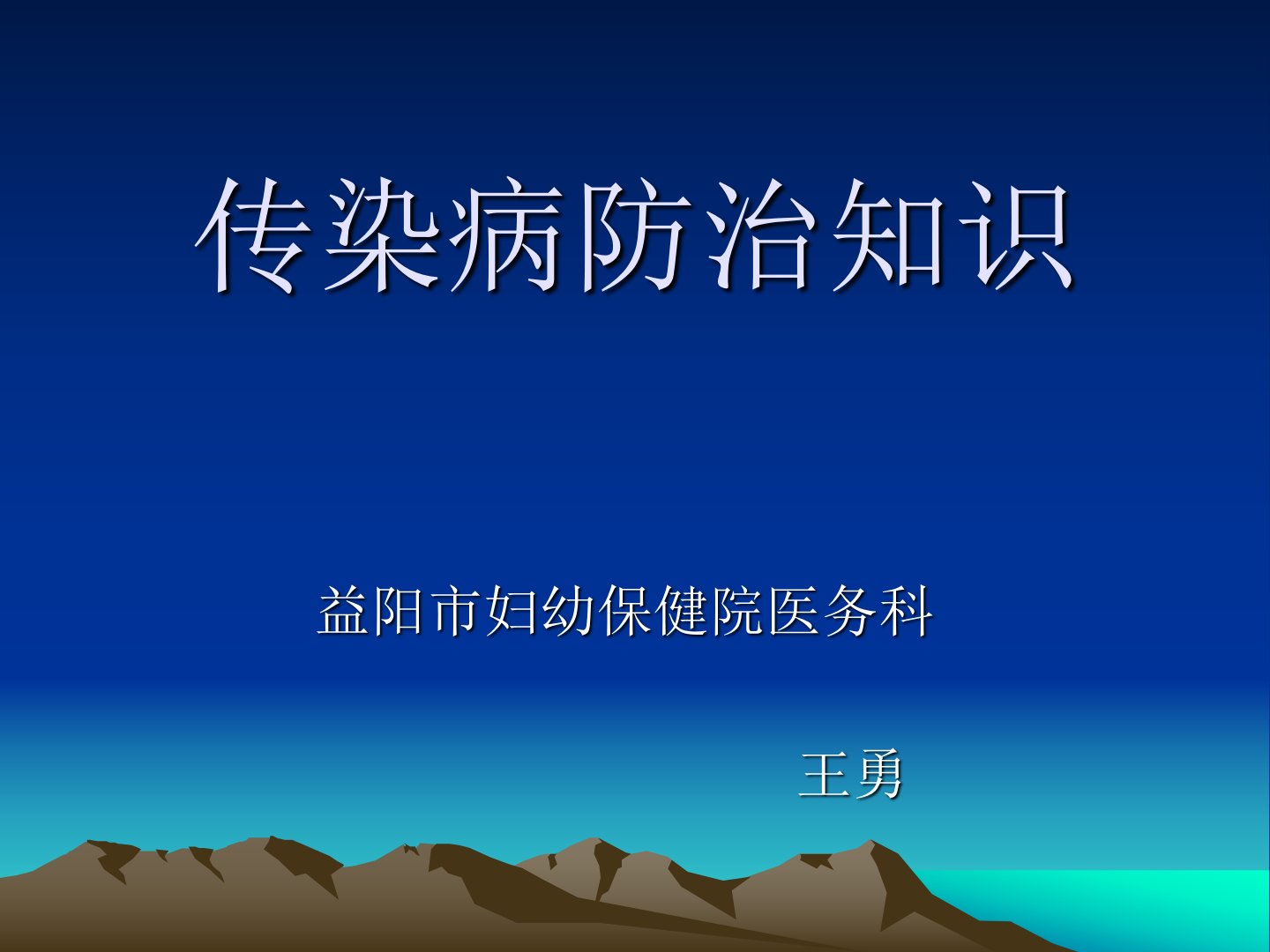 传染病防治知识

益阳市妇幼保健院医务科

王勇